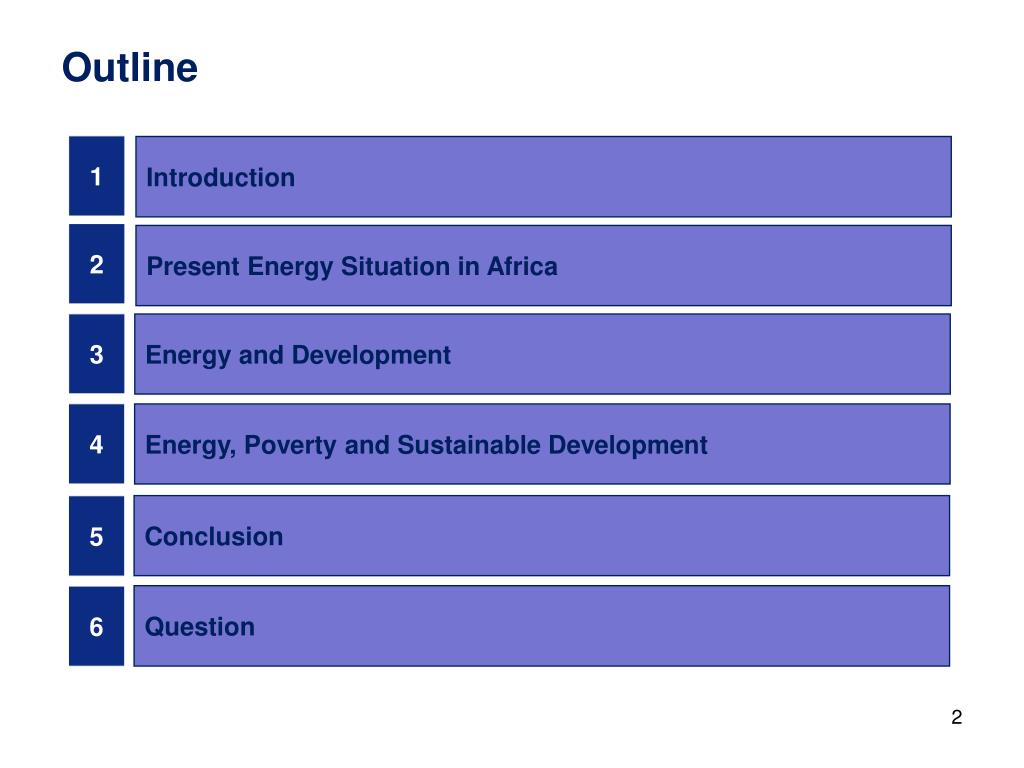 Outline

1 Introduction

2 Present Energy Situation in Africa

3 Energy and Development

4 Energy, Poverty and Sustainable Development

5 Conclusion

6 Question

2